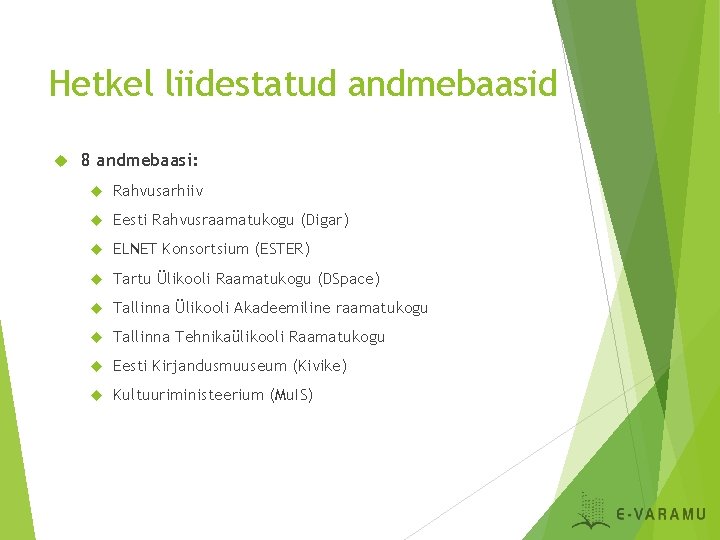 Hetkel liidestatud andmebaasid

8 andmebaasi:

Rahvusarhiiv

Eesti Rahvusraamatukogu (Digar)

ELNET Konsortsium (ESTER)

Tartu Ülikooli Raamatukogu (DSpace)

Tallinna Ülikooli Akadeemiline raamatukogu

Tallinna Tehnikaülikooli Raamatukogu

Eesti Kirjandusmuuseum (Kivike)

Kultuuriministeerium (MuIS)

E-VARAMU